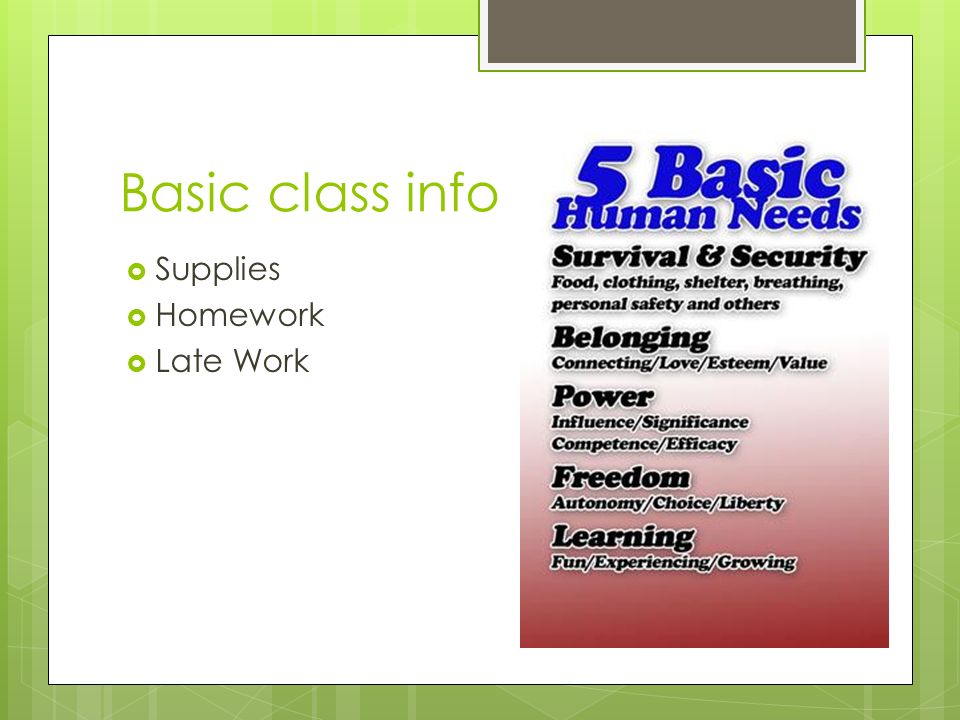 Basic class info

Supplies
Homework
Late Work

5 Basic Human Needs

Survival & Security
Food, clothing, shelter, breathing, personal safety and others

Belonging
Connecting/Love/Esteem/Value

Power
Influence/Significance
Competence/Efficacy

Freedom
Autonomy/Choice/Liberty

Learning
Fun/Experiencing/Growing